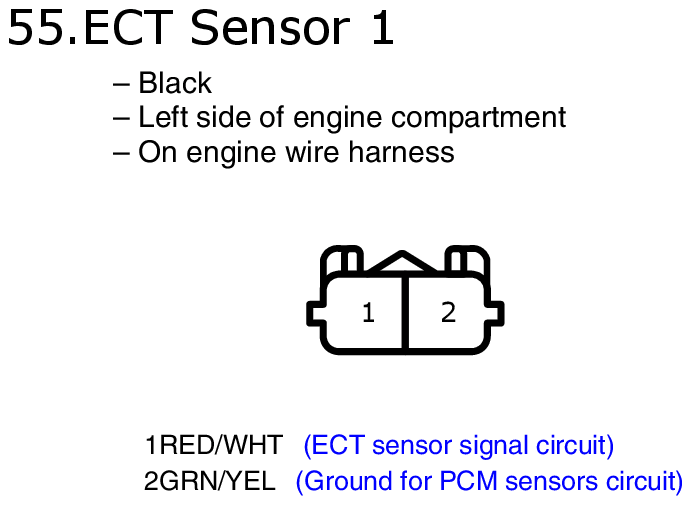 55.ECT Sensor 1

– Black
– Left side of engine compartment
– On engine wire harness

1

2

1RED/WHT (ECT sensor signal circuit)
2GRN/YEL (Ground for PCM sensors circuit)